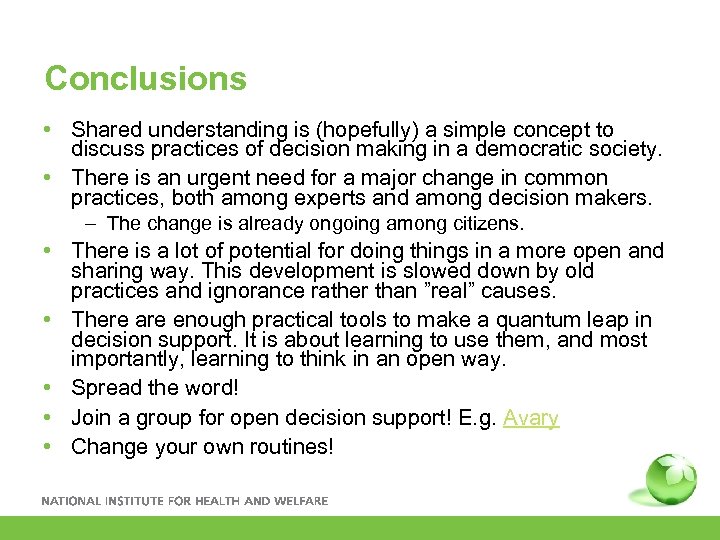 Conclusions

• Shared understanding is (hopefully) a simple concept to discuss practices of decision making in a democratic society.
• There is an urgent need for a major change in common practices, both among experts and among decision makers.
– The change is already ongoing among citizens.
• There is a lot of potential for doing things in a more open and sharing way. This development is slowed down by old practices and ignorance rather than ”real” causes.
• There are enough practical tools to make a quantum leap in decision support. It is about learning to use them, and most importantly, learning to think in an open way.
• Spread the word!
• Join a group for open decision support! E.g. Avary
• Change your own routines!

NATIONAL INSTITUTE FOR HEALTH AND WELFARE